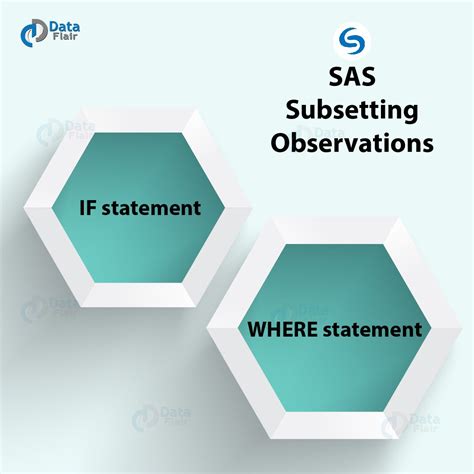 Data Flair

SAS Subsetting Observations

IF statement

WHERE statement

Data Flair

Data Flair

Data Flair

Data Flair

Data Flair

Data Flair